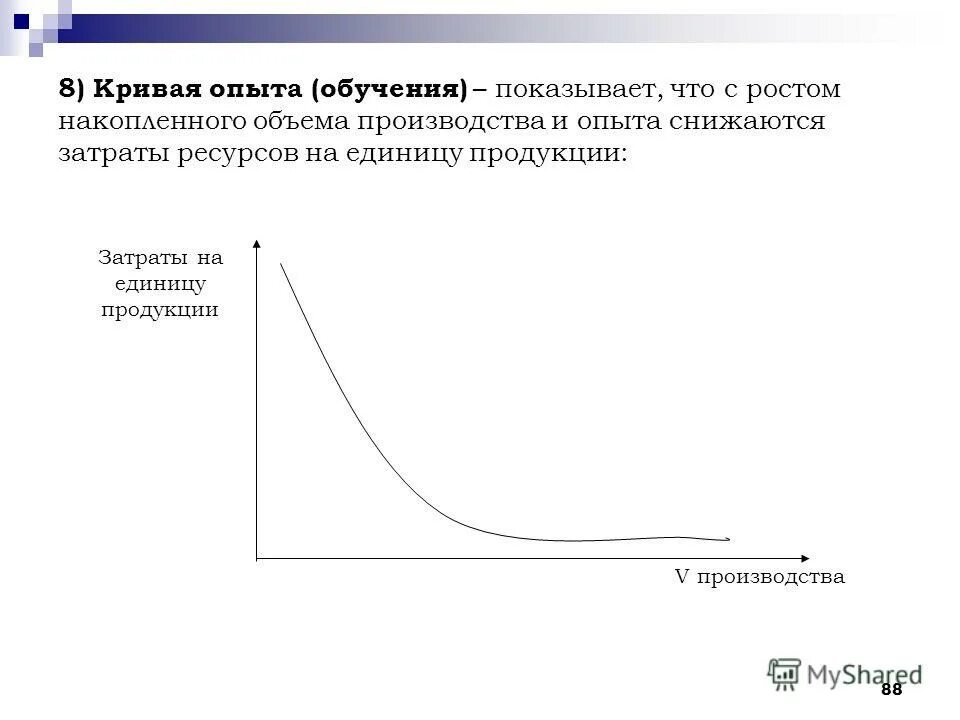 8) Кривая опыта (обучения) – показывает, что с ростом накопленного объема производства и опыта снижаются затраты ресурсов на единицу продукции:

Затраты на единицу продукции

V производства

MyShared

88